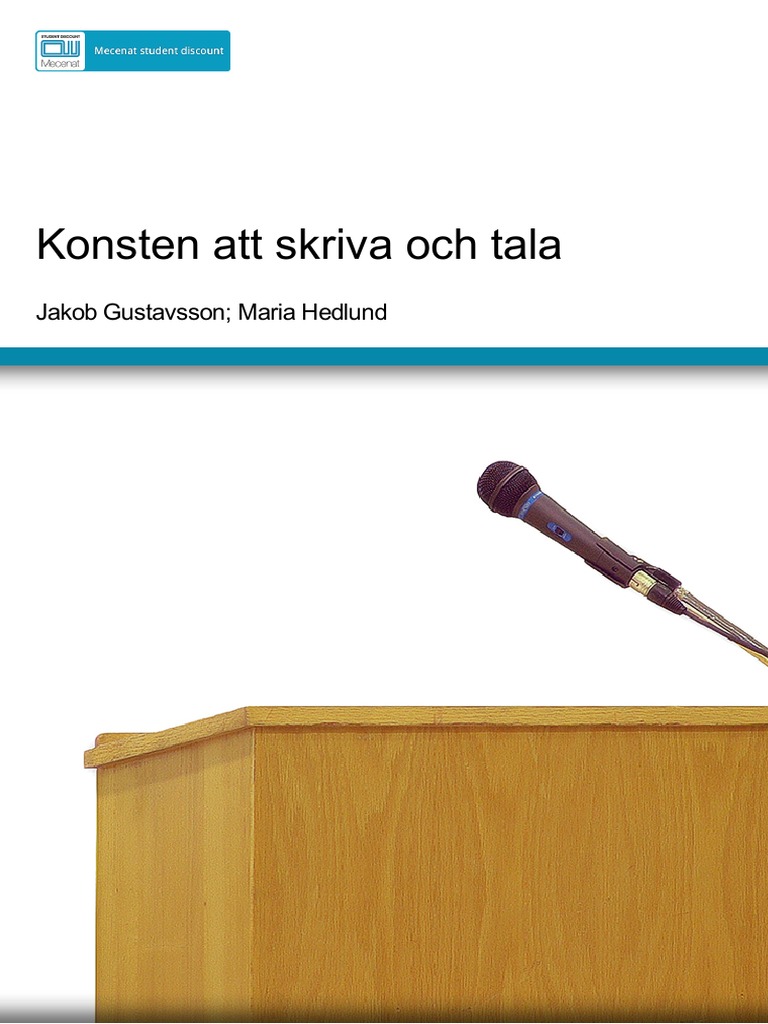 STUDENT DISCOUNT
Mecenat
Mecenat student discount

Konsten att skriva och tala

Jakob Gustavsson; Maria Hedlund